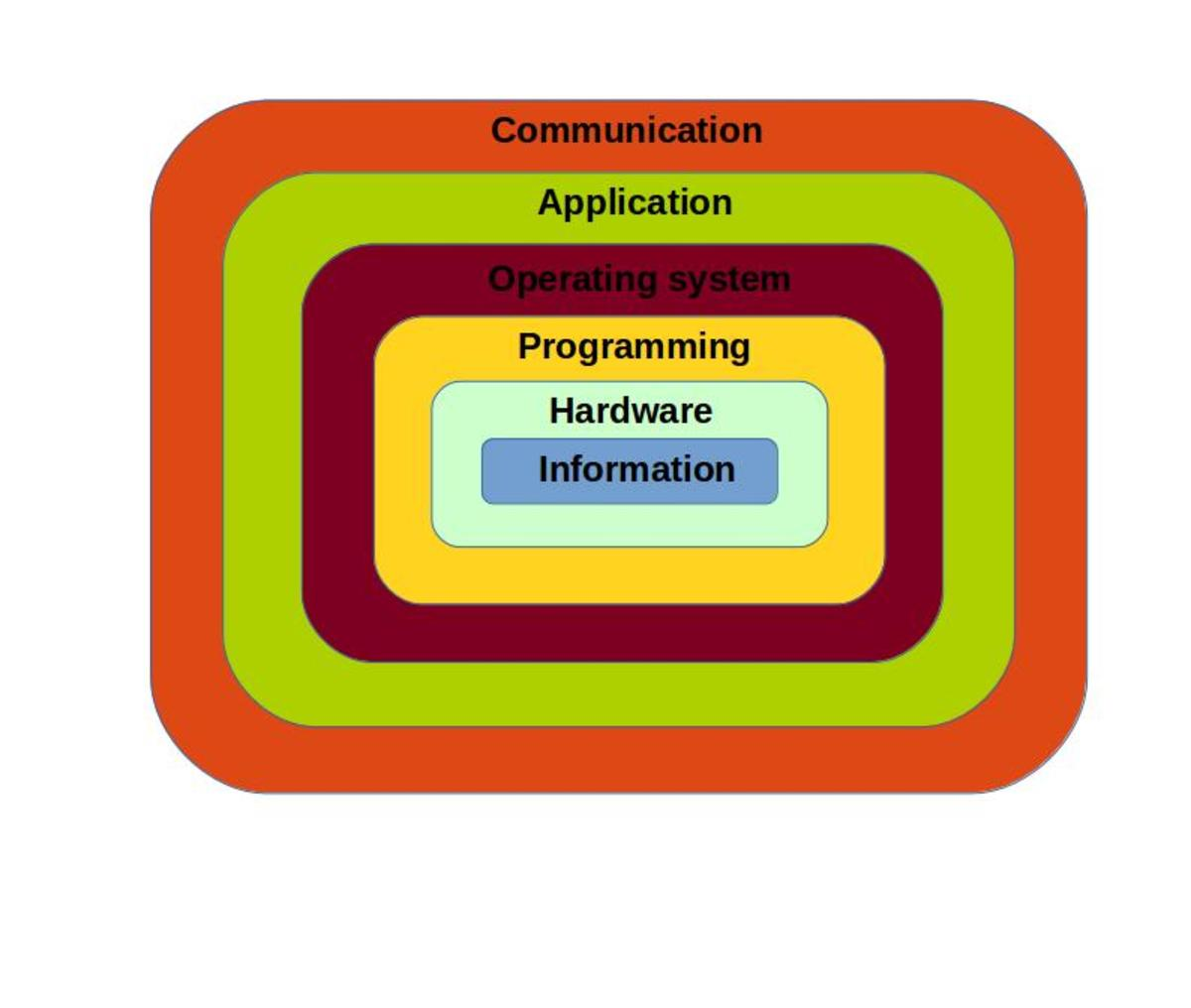 Communication
Application
Operating system
Programming
Hardware
Information